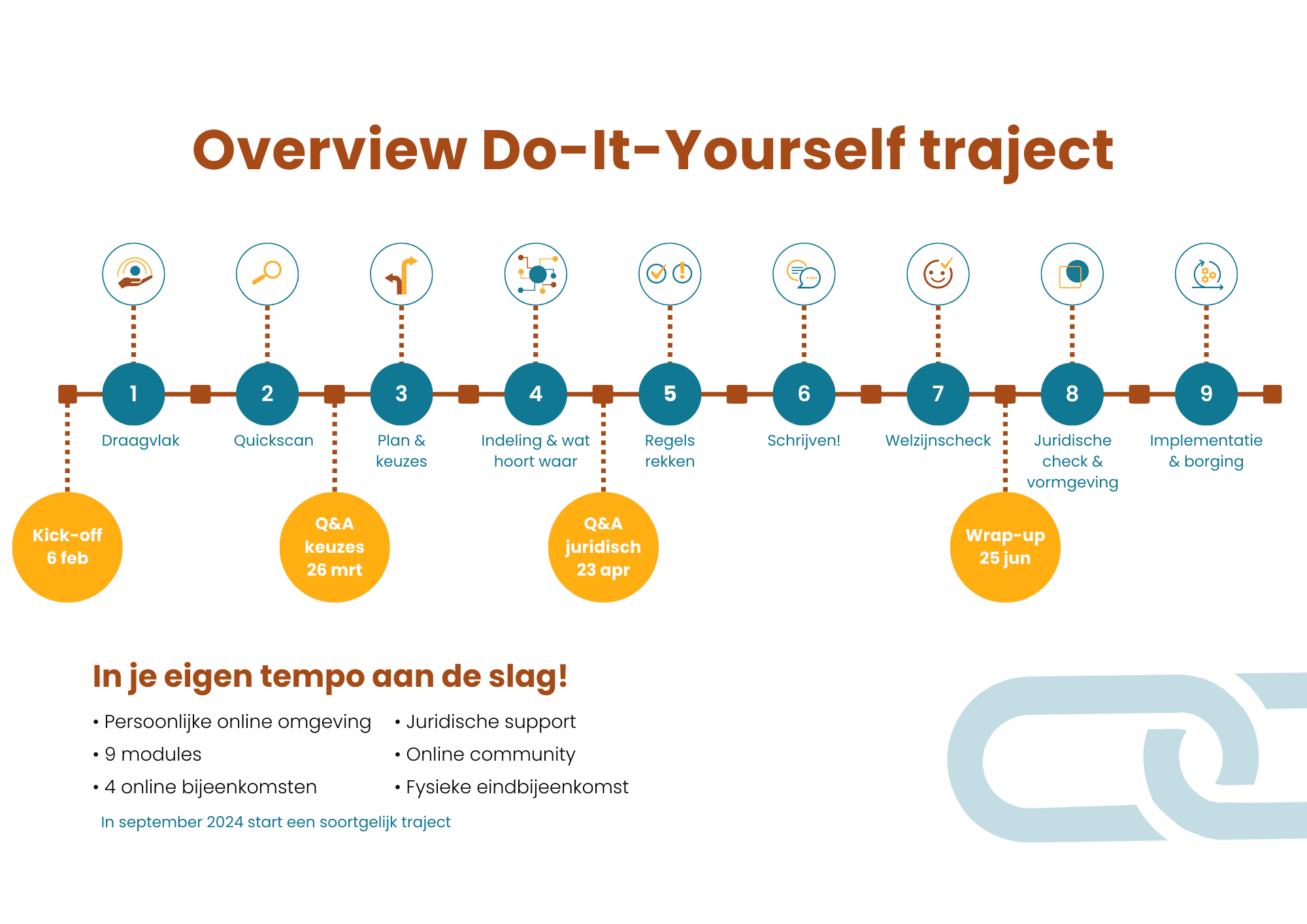 Overview Do-It-Yourself traject

1
Draagvlak

2
Quickscan

3
Plan & keuzes

4
Indeling & wat hoort waar

5
Regels rekken

6
Schrijven!

7
Welzijnscheck

8
Juridische check & vormgeving

9
Implementatie & borging

Kick-off 6 feb

Q&A keuzes 26 mrt

Q&A juridisch 23 apr

Wrap-up 25 jun

In je eigen tempo aan de slag!

• Persoonlijke online omgeving
• 9 modules
• 4 online bijeenkomsten

• Juridische support
• Online community
• Fysieke eindbijeenkomst

In september 2024 start een soortgelijk traject